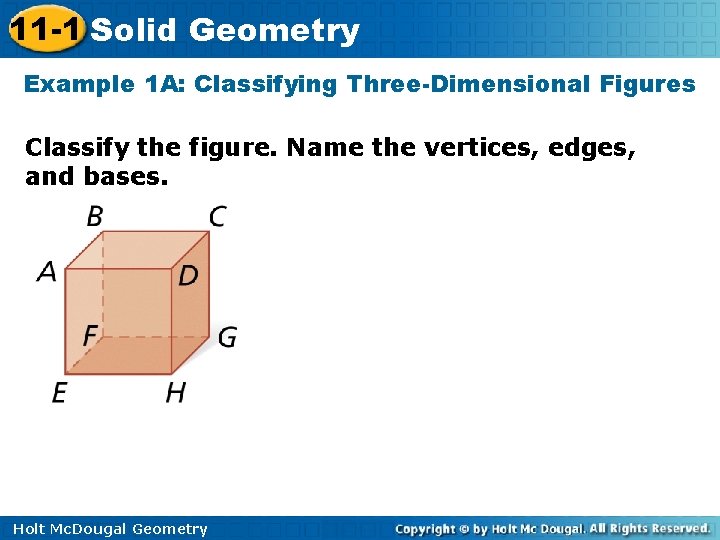 11-1 Solid Geometry

Example 1A: Classifying Three-Dimensional Figures

Classify the figure. Name the vertices, edges, and bases.

B C A D F G E H

Holt McDougal Geometry

Copyright © by Holt Mc Dougal. All Rights Reserved.